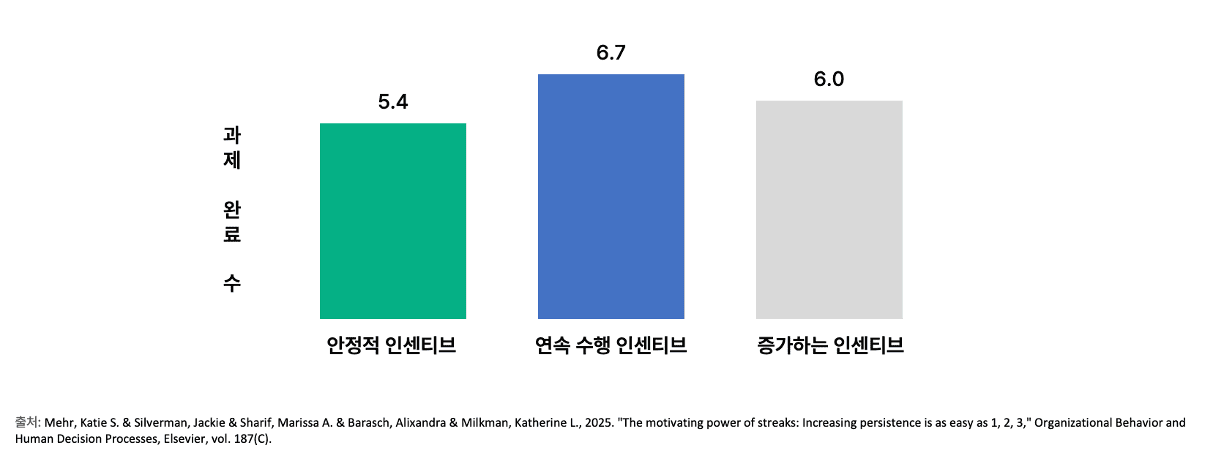 과제 완료 수

5.4
6.7
6.0

안정적 인센티브
연속 수행 인센티브
증가하는 인센티브

출처: Mehr, Katie S. & Silverman, Jackie & Sharif, Marissa A. & Barasch, Alixandra & Milkman, Katherine L., 2025. "The motivating power of streaks: Increasing persistence is as easy as 1, 2, 3," Organizational Behavior and Human Decision Processes, Elsevier, vol. 187(C).